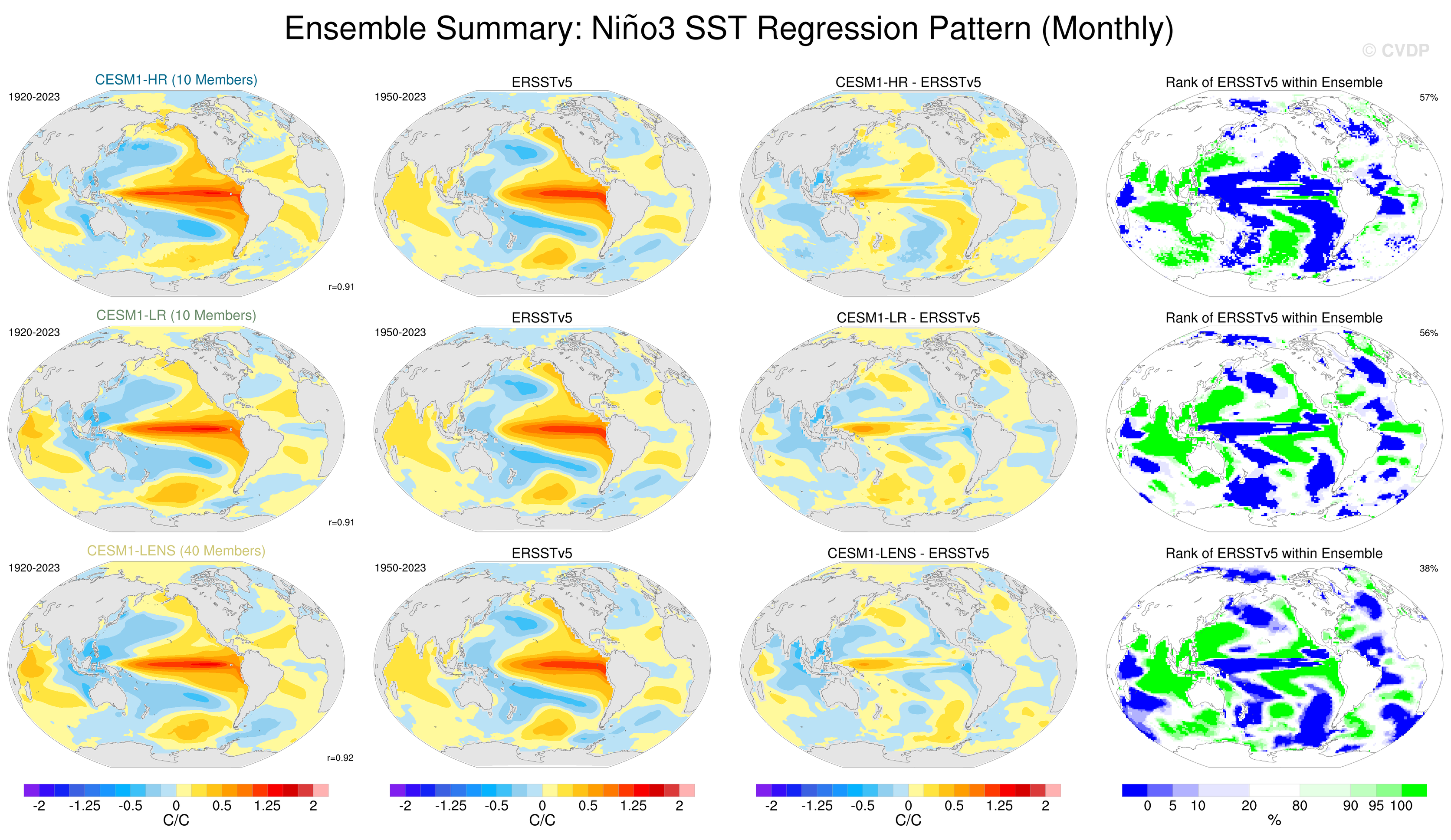 Ensemble Summary: Niño3 SST Regression Pattern (Monthly)

© CVDP

CESM1-HR (10 Members)

1920-2023

r=0.91

ERSSTv5

1950-2023

CESM1-HR - ERSSTv5

Rank of ERSSTv5 within Ensemble

57%

CESM1-LR (10 Members)

1920-2023

r=0.91

ERSSTv5

1950-2023

CESM1-LR - ERSSTv5

Rank of ERSSTv5 within Ensemble

56%

CESM1-LENS (40 Members)

1920-2023

r=0.92

ERSSTv5

1950-2023

CESM1-LENS - ERSSTv5

Rank of ERSSTv5 within Ensemble

38%

-2 -1.25 -0.5 0 0.5 1.25 2
C/C

-2 -1.25 -0.5 0 0.5 1.25 2
C/C

-2 -1.25 -0.5 0 0.5 1.25 2
C/C

0 5 10 20 80 90 95 100
%